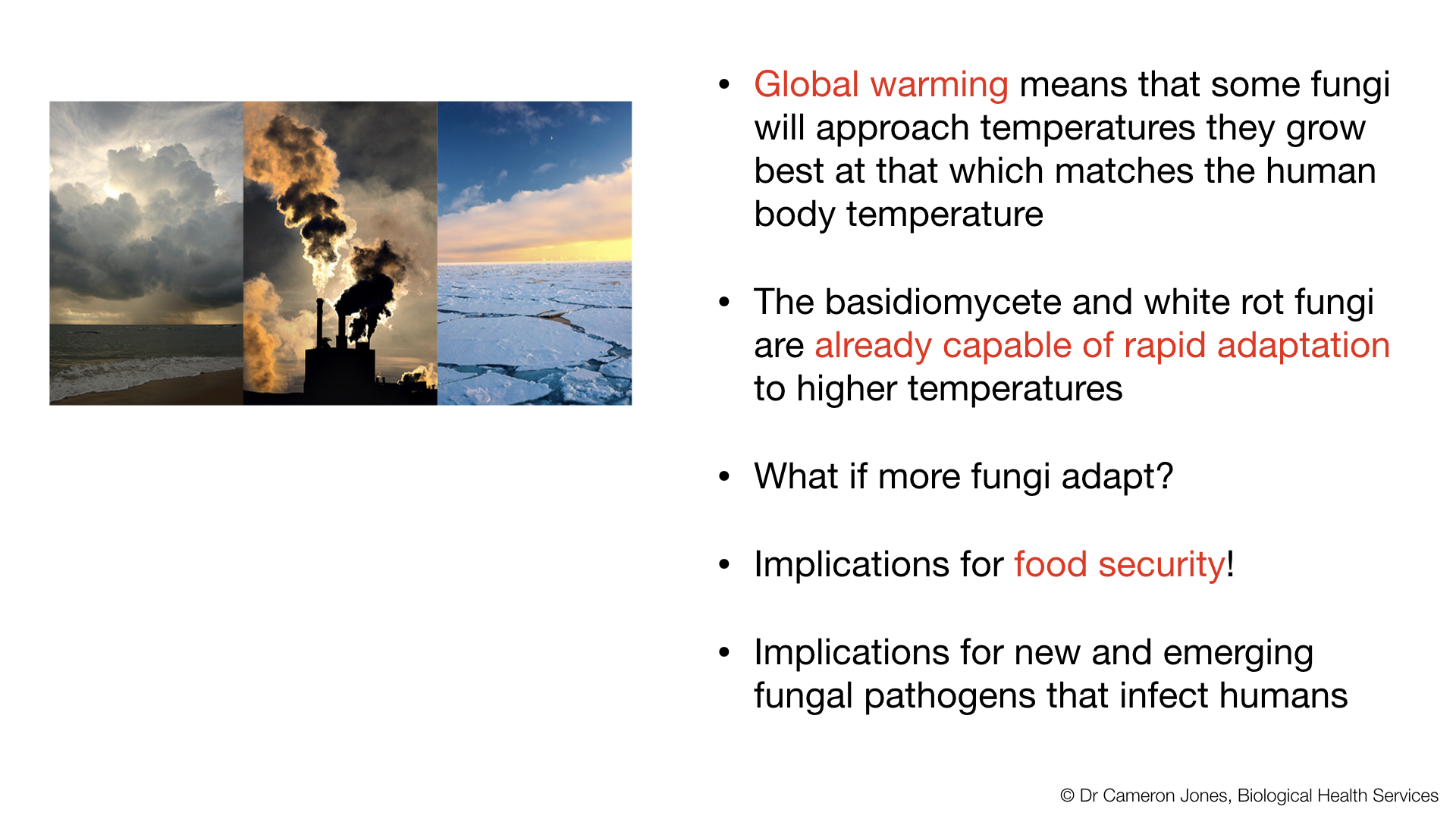 • Global warming means that some fungi will approach temperatures they grow best at that which matches the human body temperature

• The basidiomycete and white rot fungi are already capable of rapid adaptation to higher temperatures

• What if more fungi adapt?

• Implications for food security!

• Implications for new and emerging fungal pathogens that infect humans

© Dr Cameron Jones, Biological Health Services